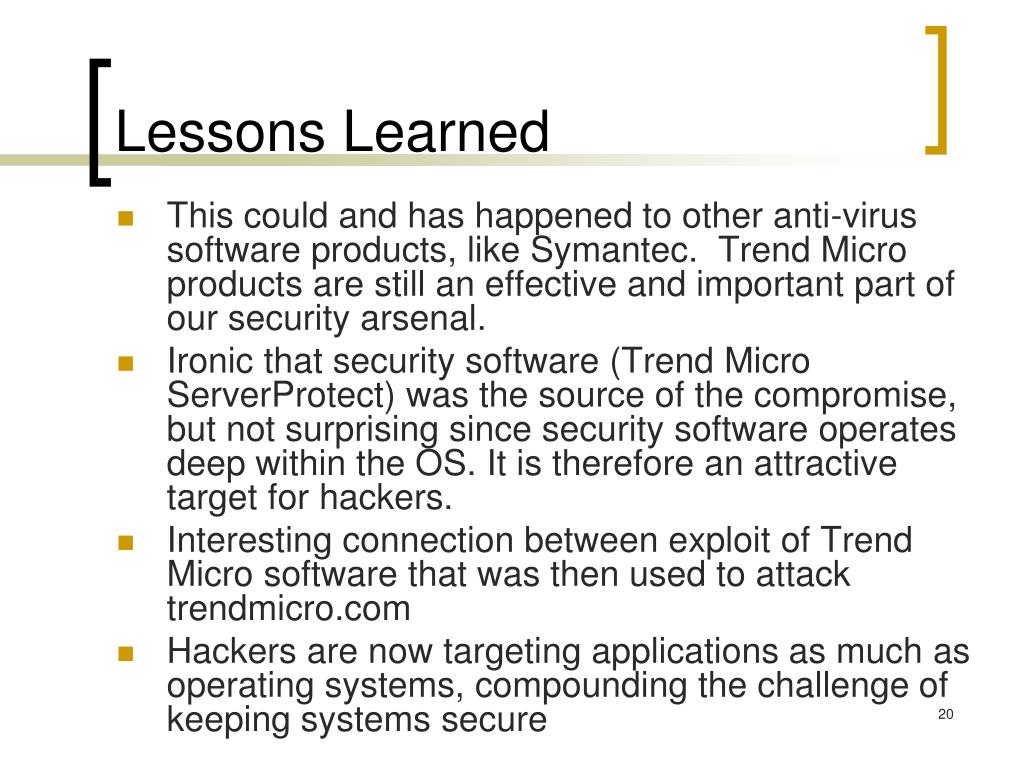 Lessons Learned

This could and has happened to other anti-virus software products, like Symantec. Trend Micro products are still an effective and important part of our security arsenal.

Ironic that security software (Trend Micro ServerProtect) was the source of the compromise, but not surprising since security software operates deep within the OS. It is therefore an attractive target for hackers.

Interesting connection between exploit of Trend Micro software that was then used to attack trendmicro.com

Hackers are now targeting applications as much as operating systems, compounding the challenge of keeping systems secure

20